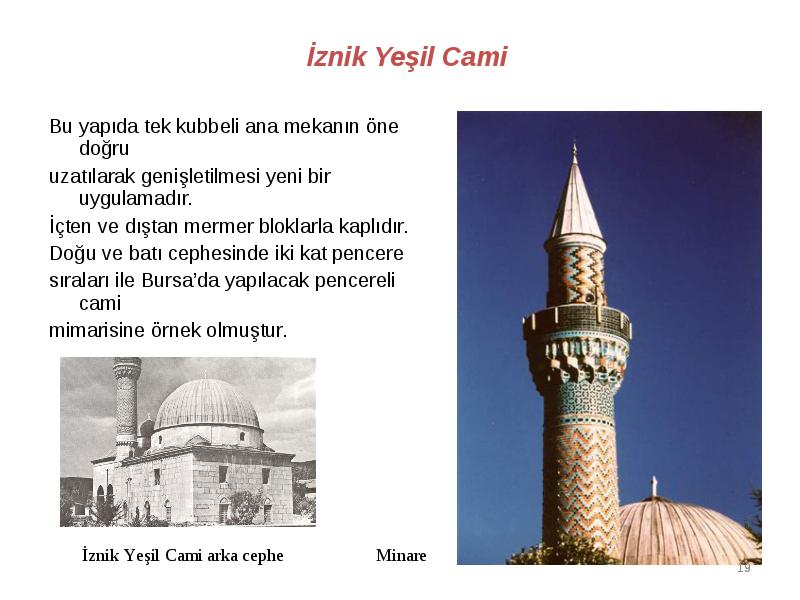 İznik Yeşil Cami

Bu yapıda tek kubbeli ana mekanın öne doğru

uzatılarak genişletilmesi yeni bir uygulamadır.

İçten ve dıştan mermer bloklarla kaplıdır.

Doğu ve batı cephesinde iki kat pencere

sıraları ile Bursa'da yapılacak pencereli cami

mimarisine örnek olmuştur.

İznik Yeşil Cami arka cephe

Minare

19